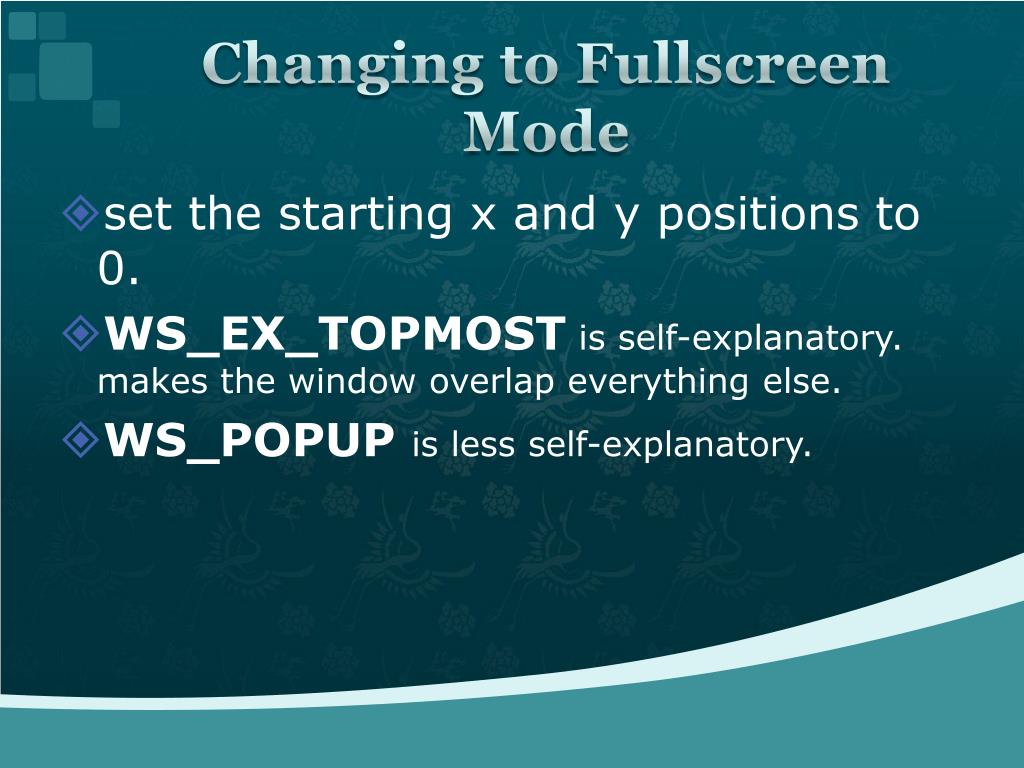 Changing to Fullscreen Mode

set the starting x and y positions to 0.

WS_EX_TOPMOST is self-explanatory. makes the window overlap everything else.

WS_POPUP is less self-explanatory.